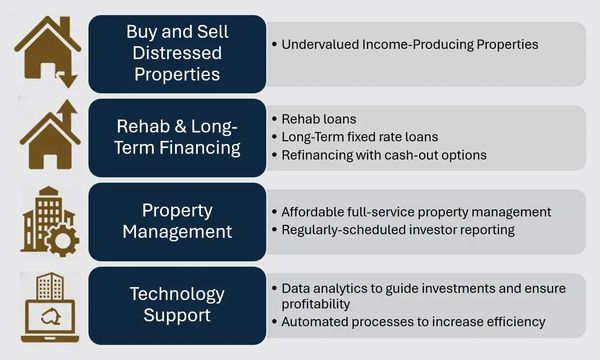 Buy and Sell Distressed Properties

• Undervalued Income-Producing Properties

Rehab & Long-Term Financing

• Rehab loans
• Long-Term fixed rate loans
• Refinancing with cash-out options

Property Management

• Affordable full-service property management
• Regularly-scheduled investor reporting

Technology Support

• Data analytics to guide investments and ensure profitability
• Automated processes to increase efficiency